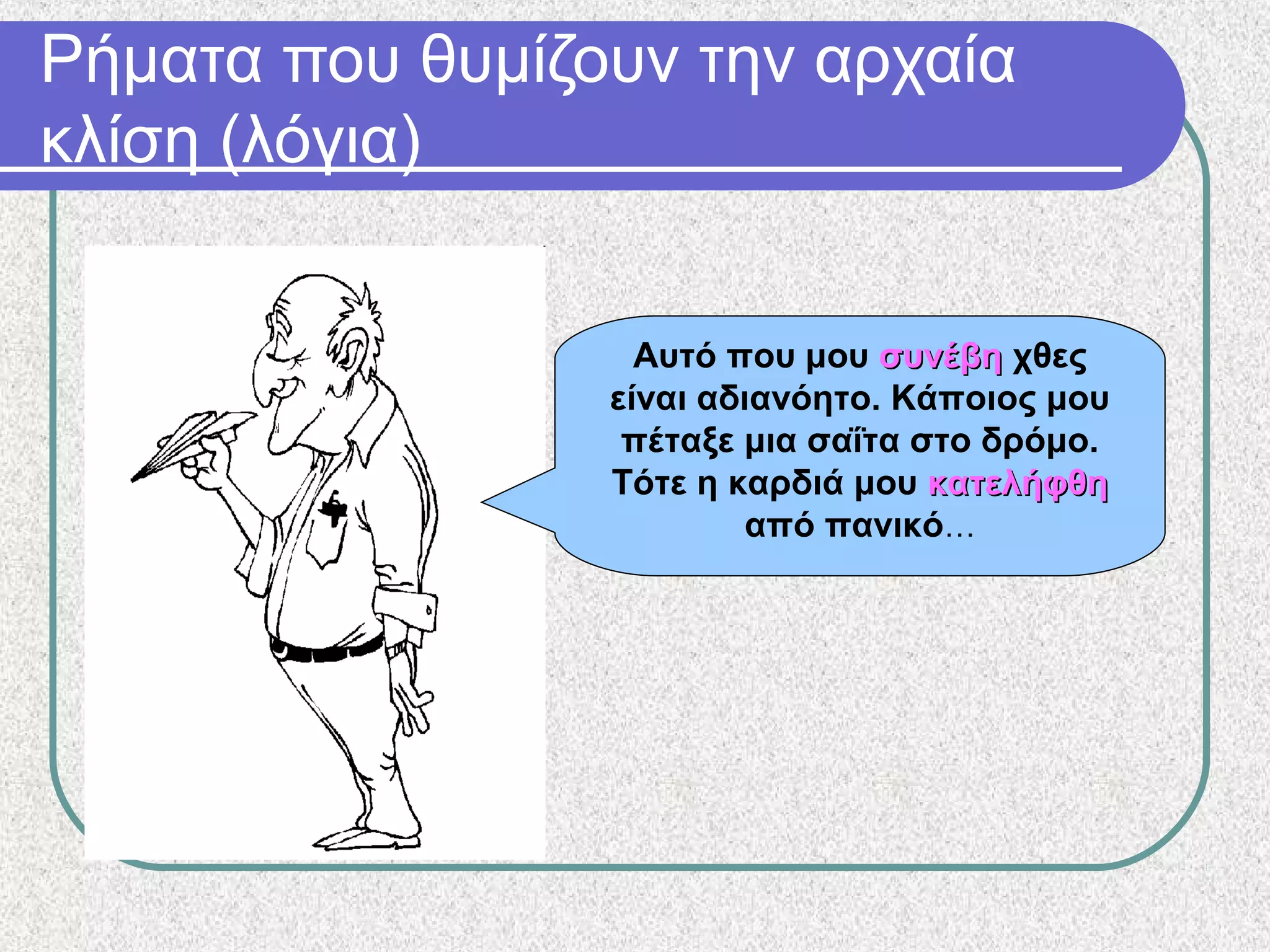 Ρήματα που θυμίζουν την αρχαία κλίση (λόγια)

Αυτό που μου συνέβη χθες είναι αδιανόητο. Κάποιος μου πέταξε μια σαΐτα στο δρόμο. Τότε η καρδιά μου κατελήφθη από πανικό…